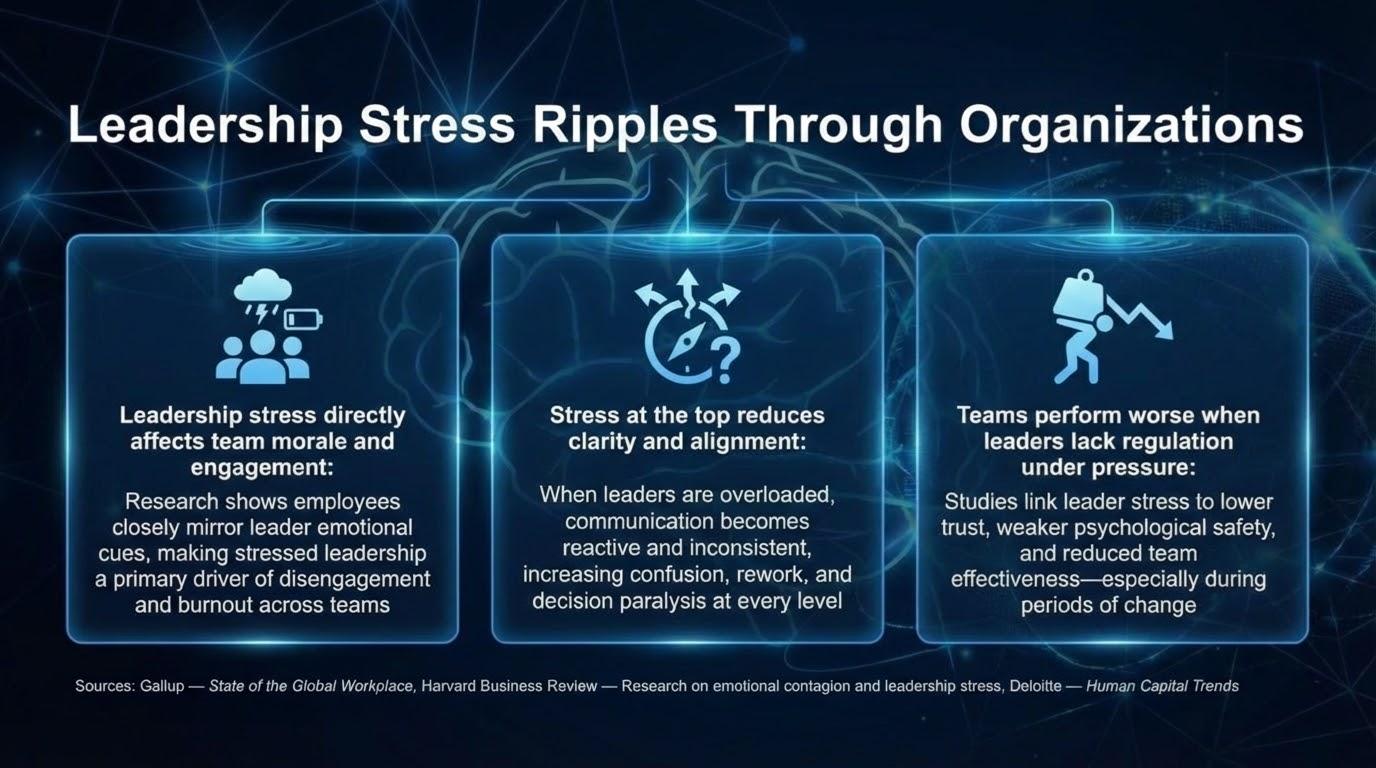 Leadership Stress Ripples Through Organizations

Leadership stress directly affects team morale and engagement:

Research shows employees closely mirror leader emotional cues, making stressed leadership a primary driver of disengagement and burnout across teams

Stress at the top reduces clarity and alignment:

When leaders are overloaded, communication becomes reactive and inconsistent, increasing confusion, rework, and decision paralysis at every level

Teams perform worse when leaders lack regulation under pressure:

Studies link leader stress to lower trust, weaker psychological safety, and reduced team effectiveness—especially during periods of change

Sources: Gallup — State of the Global Workplace, Harvard Business Review — Research on emotional contagion and leadership stress, Deloitte — Human Capital Trends